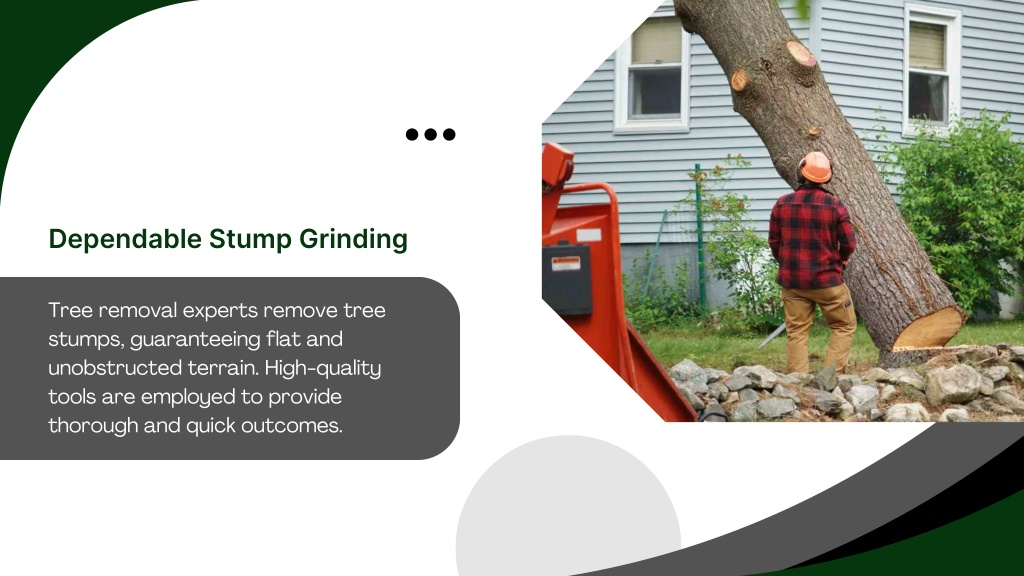 Dependable Stump Grinding

Tree removal experts remove tree stumps, guaranteeing flat and unobstructed terrain. High-quality tools are employed to provide thorough and quick outcomes.